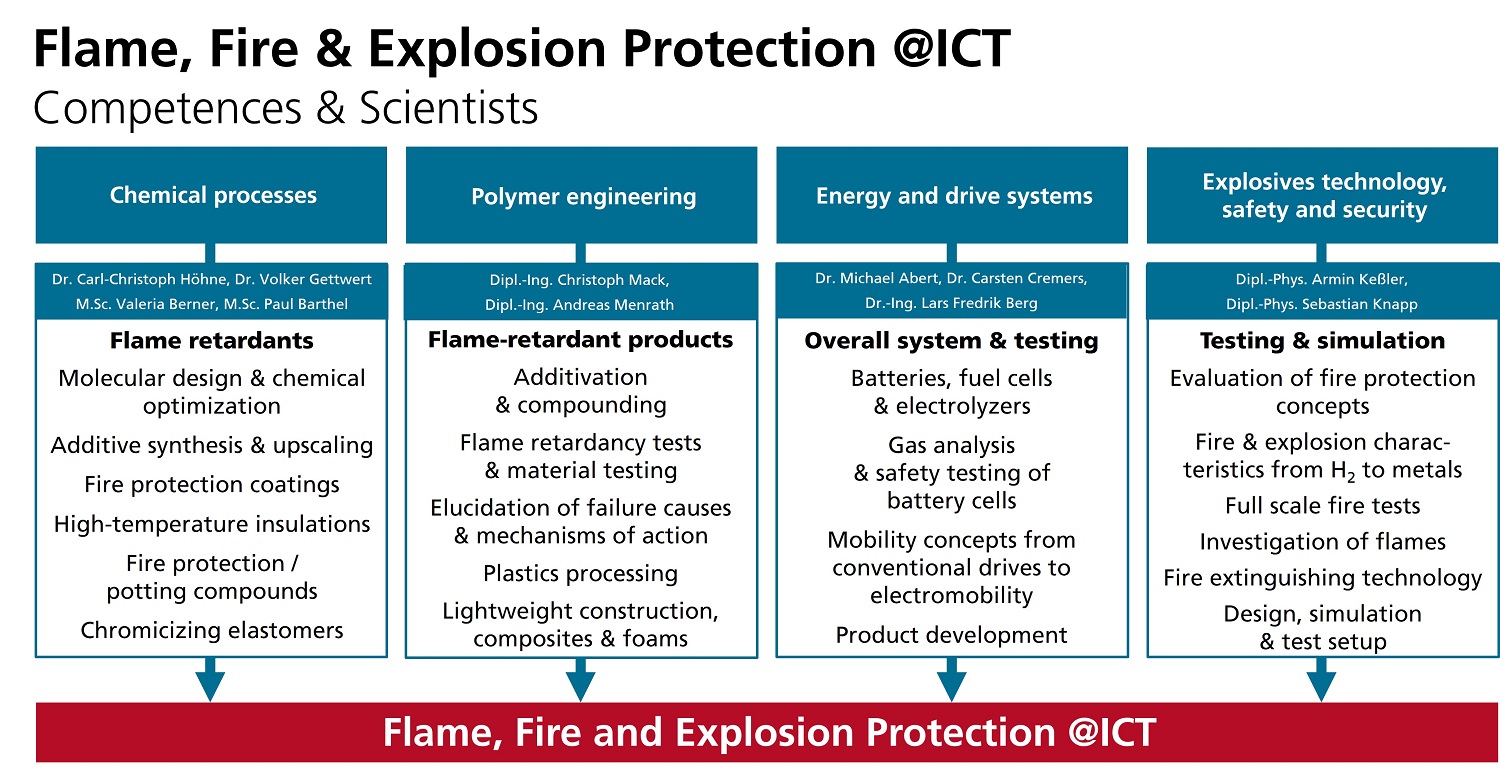 Flame, Fire & Explosion Protection @ICT
Competences & Scientists

Chemical processes

Dr. Carl-Christoph Höhne, Dr. Volker Gettwert
M.Sc. Valeria Berner, M.Sc. Paul Barthel

Flame retardants
Molecular design & chemical optimization
Additive synthesis & upscaling
Fire protection coatings
High-temperature insulations
Fire protection / potting compounds
Chromicizing elastomers

Polymer engineering

Dipl.-Ing. Christoph Mack,
Dipl.-Ing. Andreas Menrath

Flame-retardant products
Additivation & compounding
Flame retardancy tests & material testing
Elucidation of failure causes & mechanisms of action
Plastics processing
Lightweight construction, composites & foams

Energy and drive systems

Dr. Michael Abert, Dr. Carsten Cremers,
Dr.-Ing. Lars Fredrik Berg

Overall system & testing
Batteries, fuel cells & electrolyzers
Gas analysis & safety testing of battery cells
Mobility concepts from conventional drives to electromobility
Product development

Explosives technology, safety and security

Dipl.-Phys. Armin Keßler,
Dipl.-Phys. Sebastian Knapp

Testing & simulation
Evaluation of fire protection concepts
Fire & explosion characteristics from $H_2$ to metals
Full scale fire tests
Investigation of flames
Fire extinguishing technology
Design, simulation & test setup

Flame, Fire and Explosion Protection @ICT